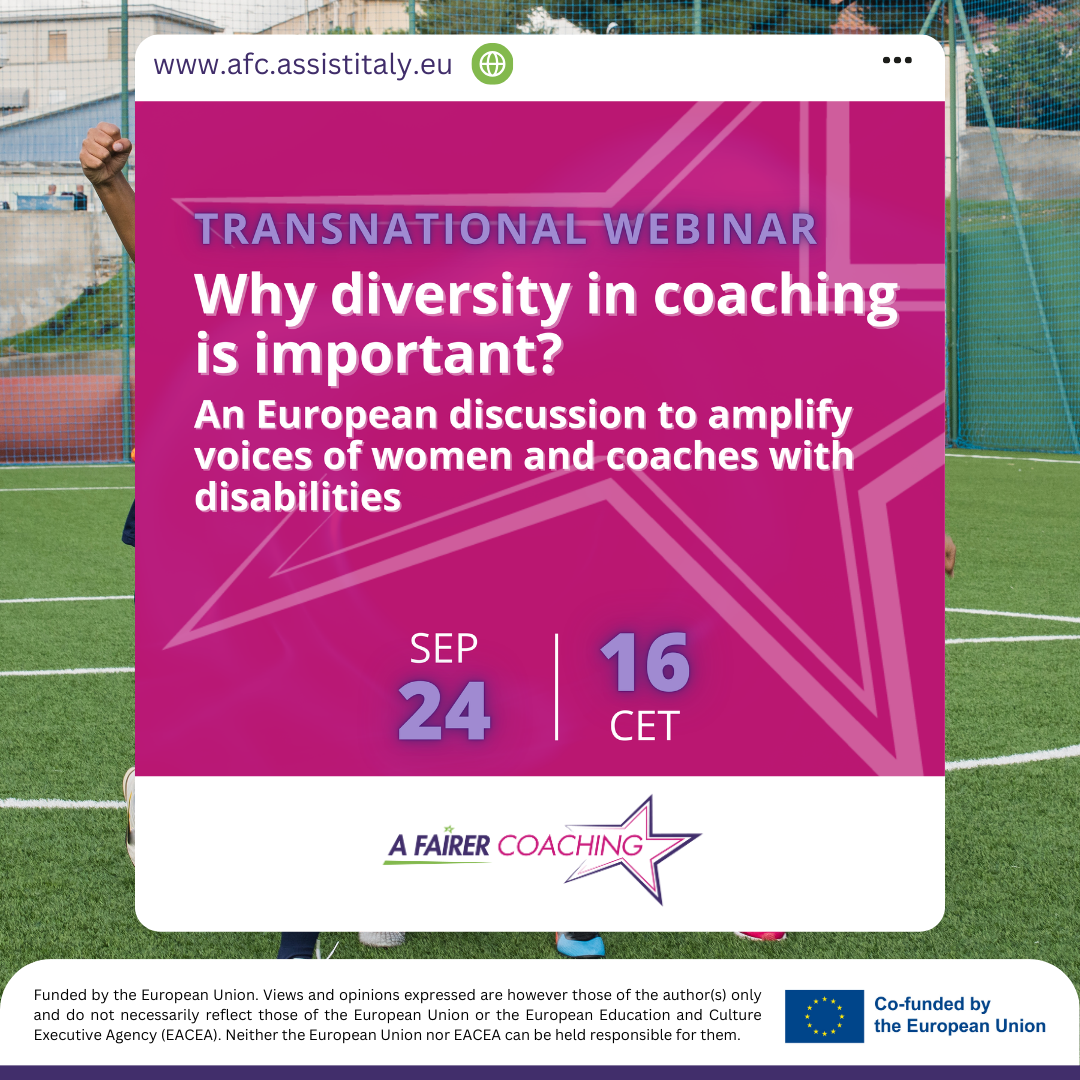 www.afc.assistitaly.eu

TRANSNATIONAL WEBINAR

Why diversity in coaching is important?

An European discussion to amplify voices of women and coaches with disabilities

SEP
24

16
CET

A FAIRER COACHING

Funded by the European Union. Views and opinions expressed are however those of the author(s) only and do not necessarily reflect those of the European Union or the European Education and Culture Executive Agency (EACEA). Neither the European Union nor EACEA can be held responsible for them.

Co-funded by the European Union